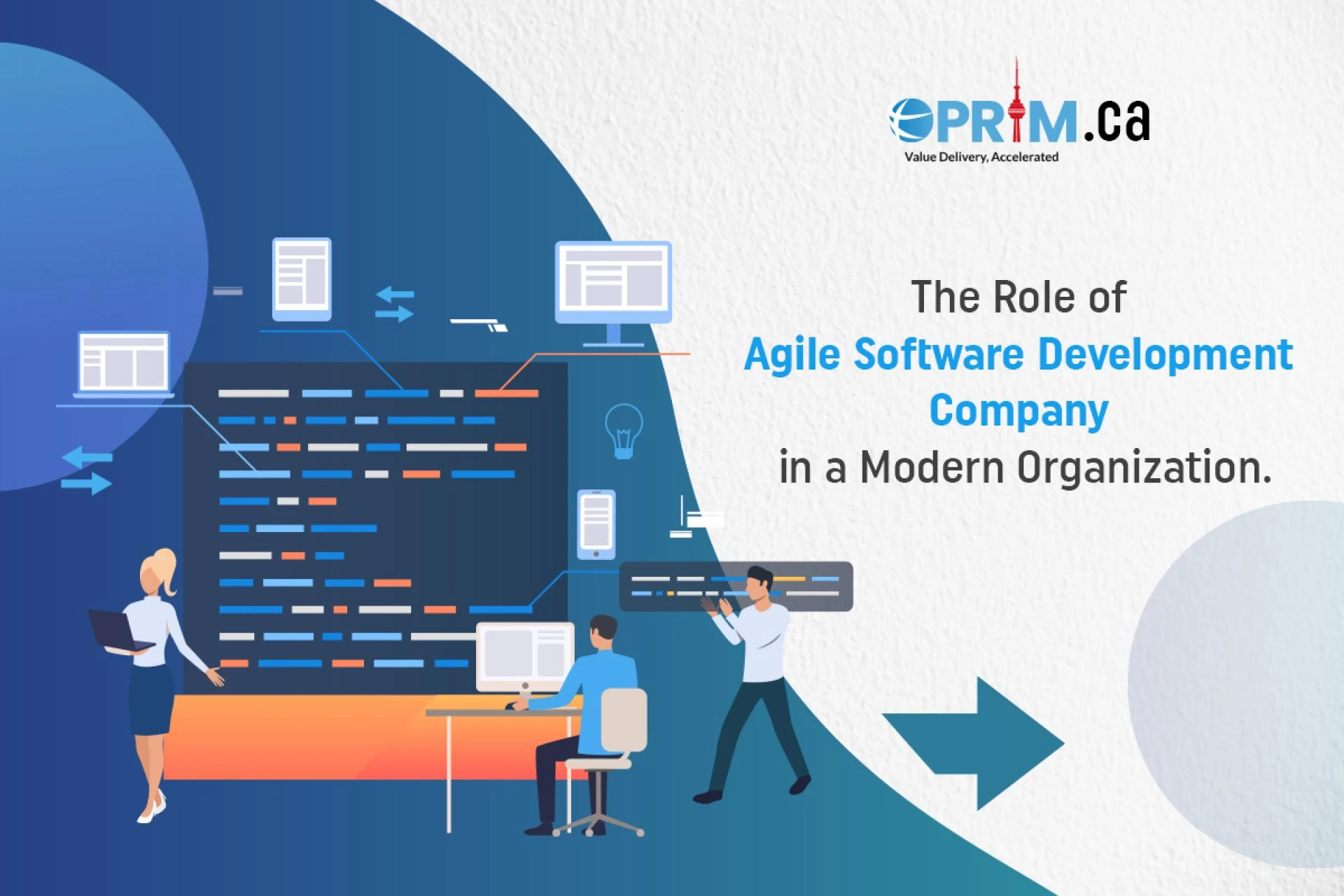 OPRIM.ca
Value Delivery, Accelerated

The Role of
Agile Software Development Company
in a Modern Organization.